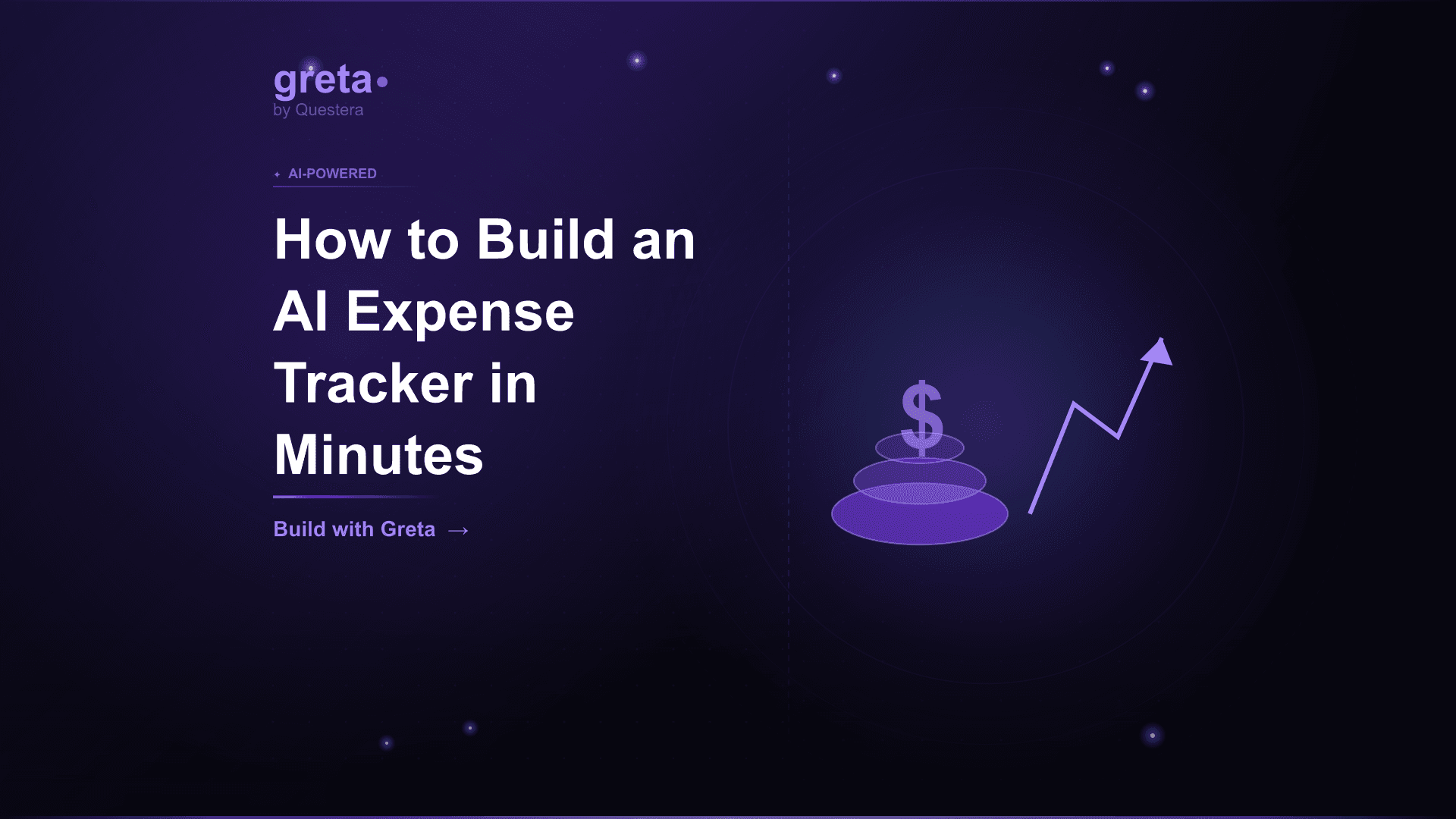 greta
by Questera

AI-POWERED

How to Build an AI Expense Tracker in Minutes

Build with Greta →

$